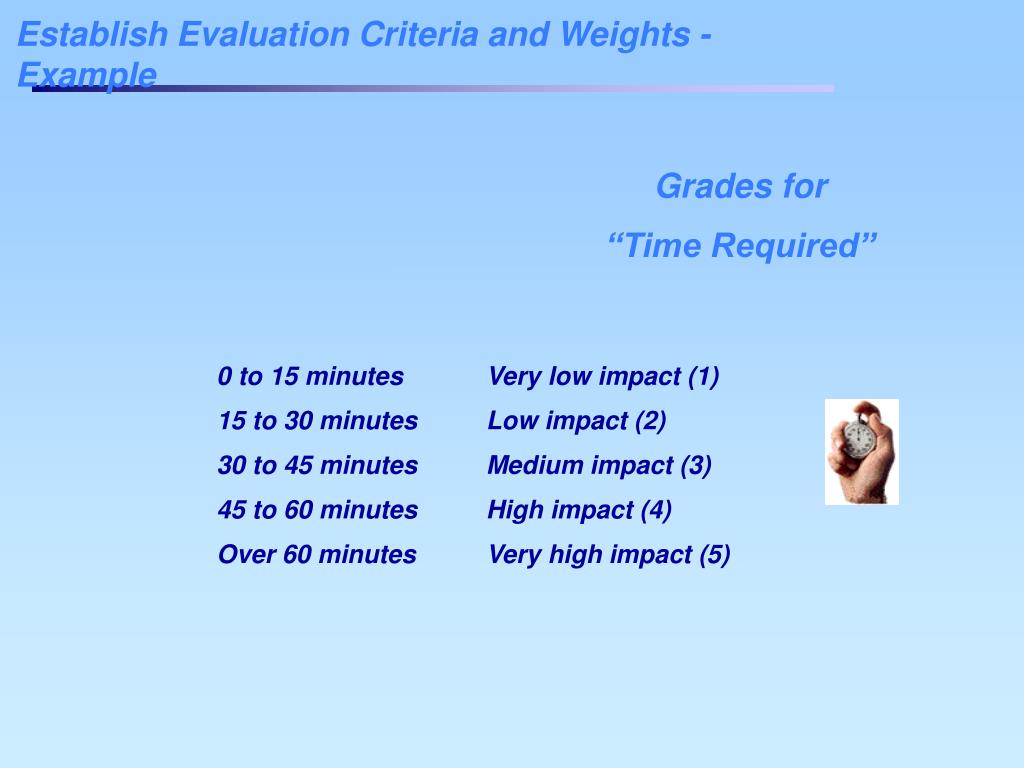 Establish Evaluation Criteria and Weights - Example

Grades for
“Time Required”

| | |
|---|---|
| 0 to 15 minutes | Very low impact (1) |
| 15 to 30 minutes | Low impact (2) |
| 30 to 45 minutes | Medium impact (3) |
| 45 to 60 minutes | High impact (4) |
| Over 60 minutes | Very high impact (5) |